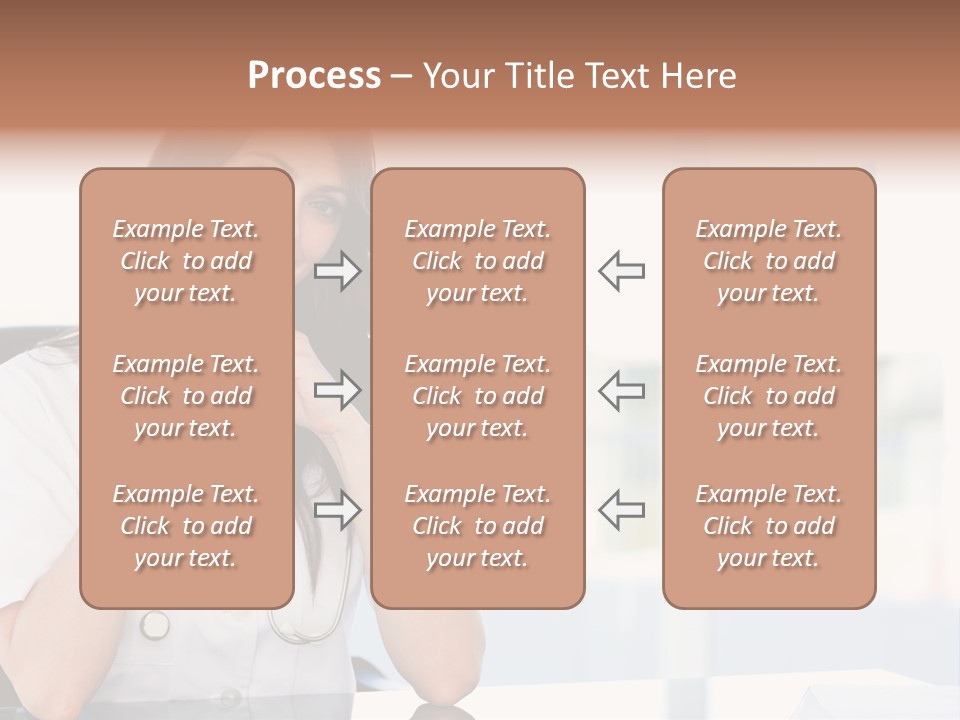 Process – Your Title Text Here

Example Text. Click to add your text.

Example Text. Click to add your text.

Example Text. Click to add your text.

Example Text. Click to add your text.

Example Text. Click to add your text.

Example Text. Click to add your text.

Example Text. Click to add your text.

Example Text. Click to add your text.

Example Text. Click to add your text.